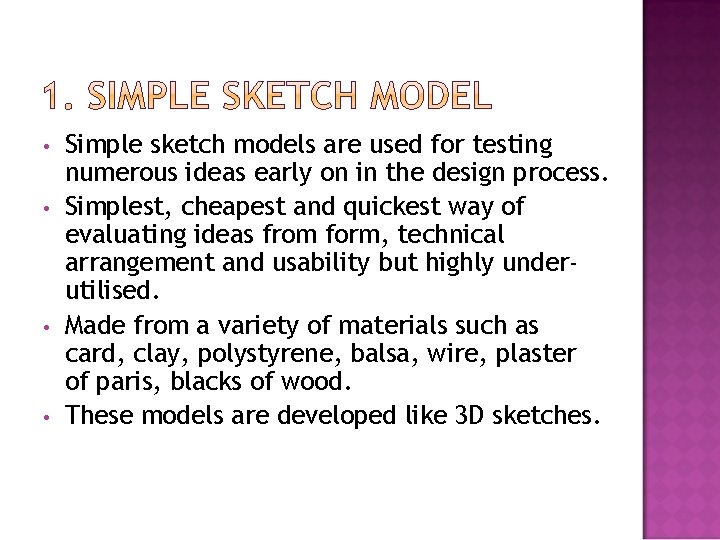 1. SIMPLE SKETCH MODEL

• Simple sketch models are used for testing numerous ideas early on in the design process.

• Simplest, cheapest and quickest way of evaluating ideas from form, technical arrangement and usability but highly under-utilised.

• Made from a variety of materials such as card, clay, polystyrene, balsa, wire, plaster of paris, blacks of wood.

• These models are developed like 3D sketches.